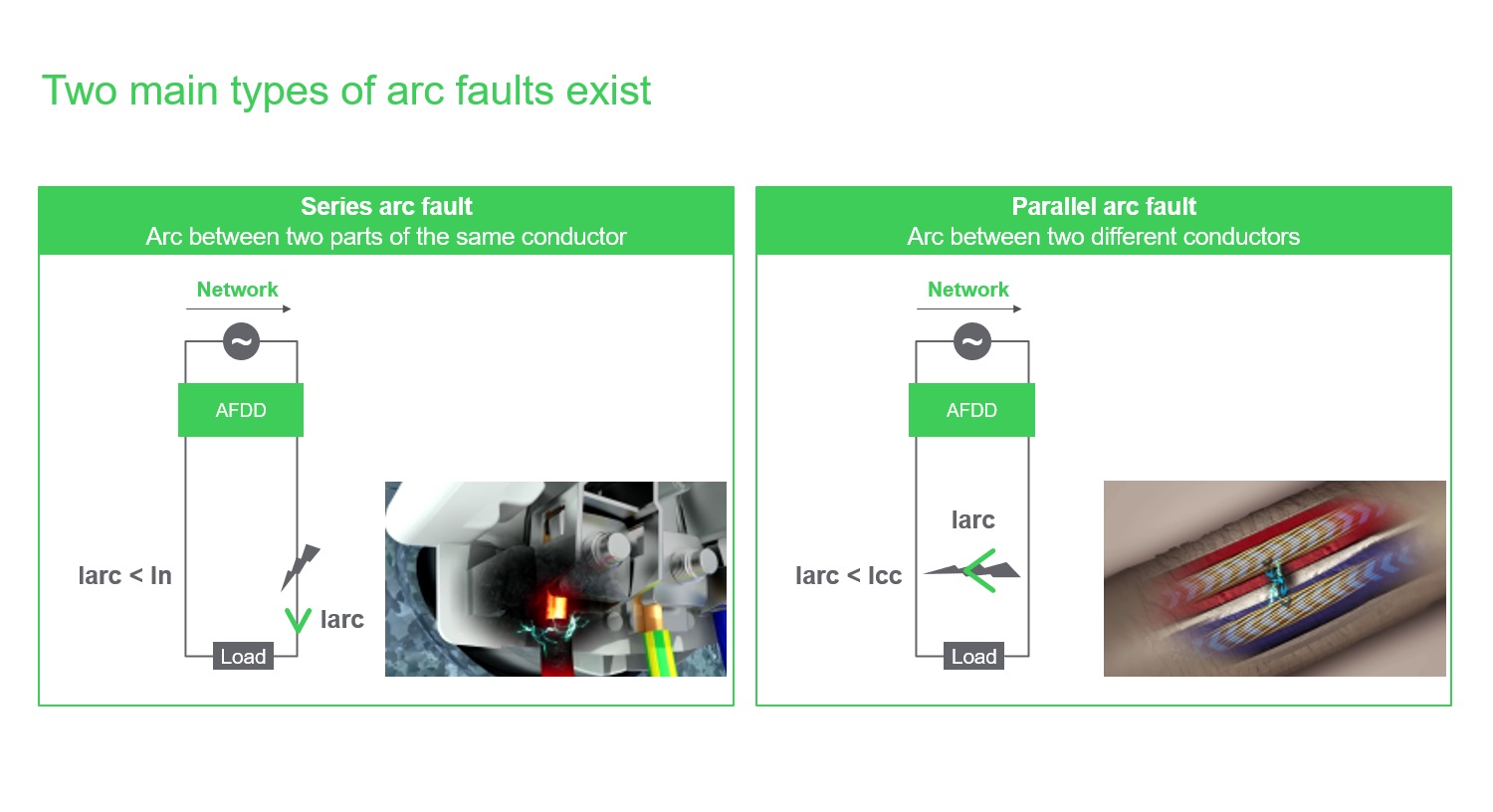 Two main types of arc faults exist

Series arc fault
Arc between two parts of the same conductor

Network

~

AFDD

Iarc < In

Iarc

Load

Parallel arc fault
Arc between two different conductors

Network

~

AFDD

Iarc

Iarc < Icc

Load